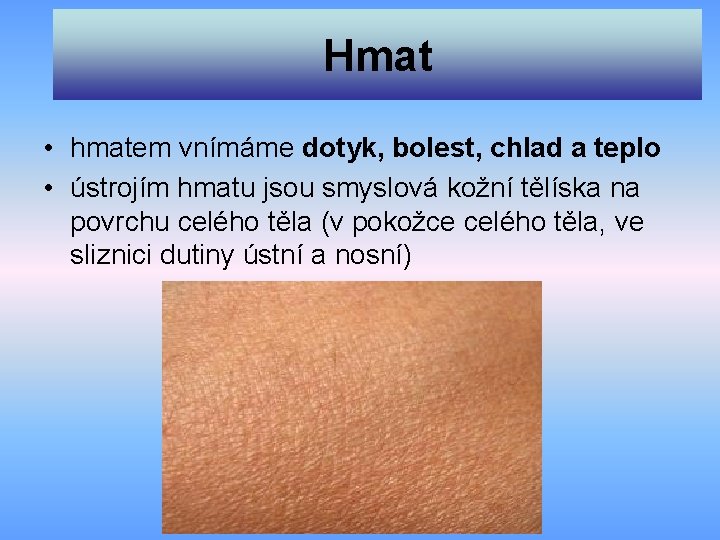 Hmat

• hmatem vnímáme dotyk, bolest, chlad a teplo
• ústrojím hmatu jsou smyslová kožní tělíska na povrchu celého těla (v pokožce celého těla, ve sliznici dutiny ústní a nosní)